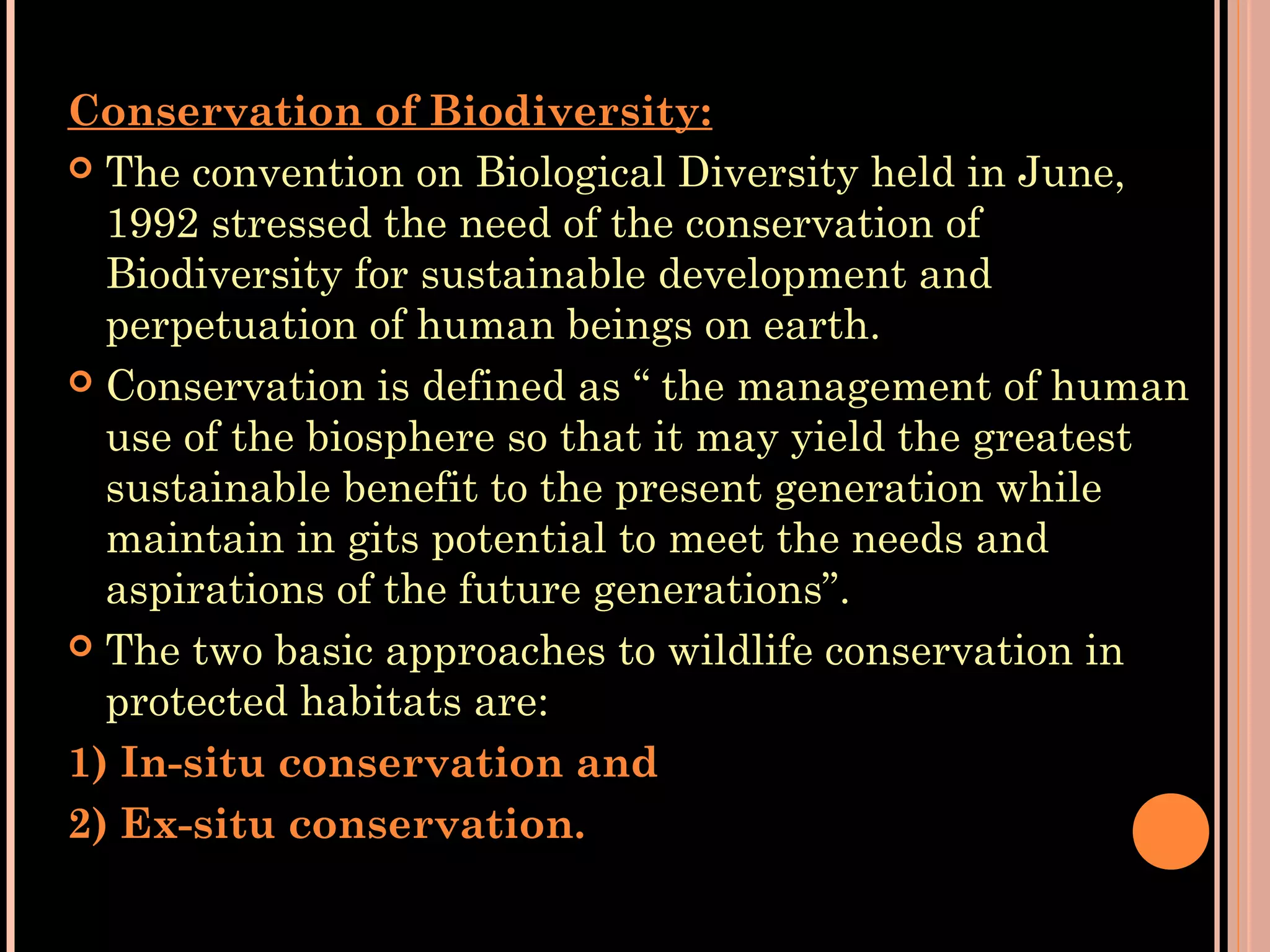 Conservation of Biodiversity:

The convention on Biological Diversity held in June, 1992 stressed the need of the conservation of Biodiversity for sustainable development and perpetuation of human beings on earth.

Conservation is defined as “ the management of human use of the biosphere so that it may yield the greatest sustainable benefit to the present generation while maintain in gits potential to meet the needs and aspirations of the future generations”.

The two basic approaches to wildlife conservation in protected habitats are:

1) In-situ conservation and

2) Ex-situ conservation.